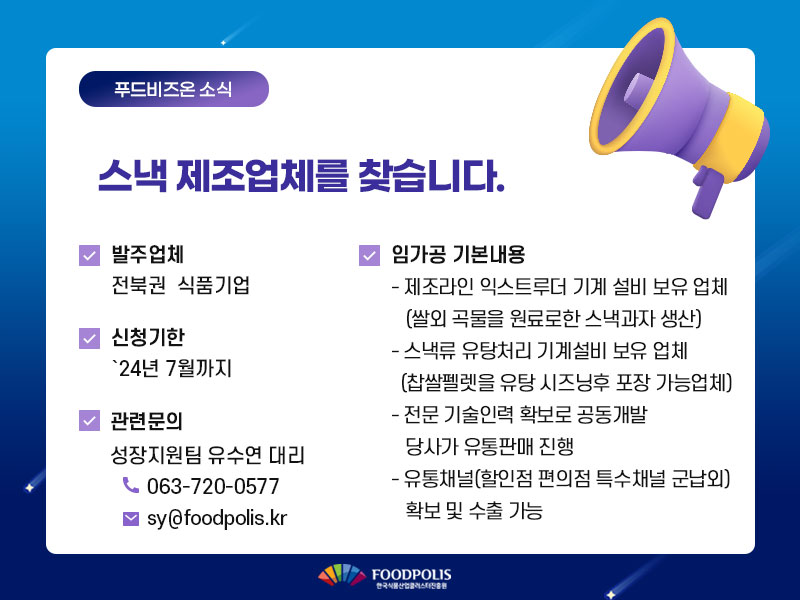 푸드비즈온 소식

스낵 제조업체를 찾습니다.

발주업체
전북권 식품기업

신청기한
`24년 7월까지

관련문의
성장지원팀 유수연 대리
063-720-0577
sy@foodpolis.kr

임가공 기본내용
- 제조라인 익스트루더 기계 설비 보유 업체 (쌀외 곡물을 원료로한 스낵과자 생산)
- 스낵류 유탕처리 기계설비 보유 업체 (찹쌀펠렛을 유탕 시즈닝후 포장 가능업체)
- 전문 기술인력 확보로 공동개발 당사가 유통판매 진행
- 유통채널(할인점 편의점 특수채널 군납외) 확보 및 수출 가능

FOODPOLIS
한국식품산업클러스터진흥원